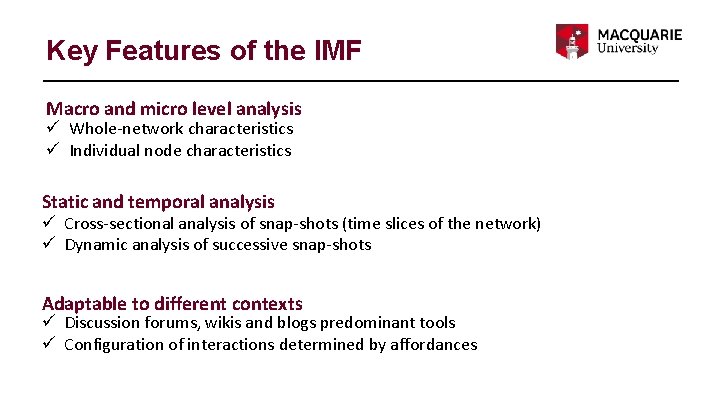 Key Features of the IMF

MACQUARIE
University

Macro and micro level analysis
✓ Whole-network characteristics
✓ Individual node characteristics

Static and temporal analysis
✓ Cross-sectional analysis of snap-shots (time slices of the network)
✓ Dynamic analysis of successive snap-shots

Adaptable to different contexts
✓ Discussion forums, wikis and blogs predominant tools
✓ Configuration of interactions determined by affordances